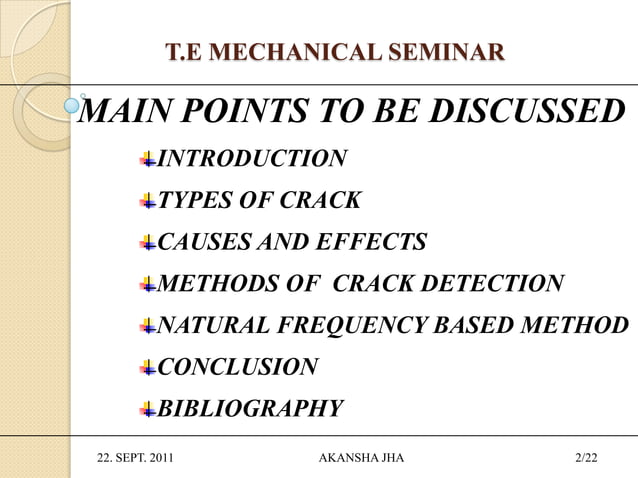 T.E MECHANICAL SEMINAR

MAIN POINTS TO BE DISCUSSED

INTRODUCTION

TYPES OF CRACK

CAUSES AND EFFECTS

METHODS OF CRACK DETECTION

NATURAL FREQUENCY BASED METHOD

CONCLUSION

BIBLIOGRAPHY

22. SEPT. 2011 AKANSHA JHA 2/22